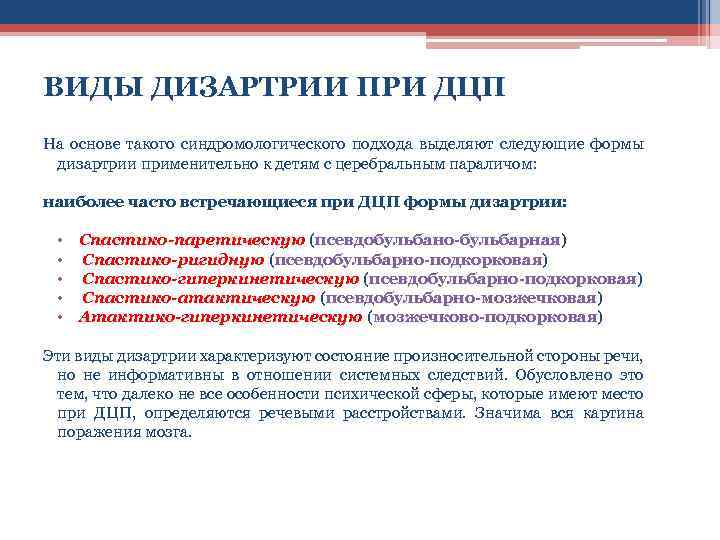 ВИДЫ ДИЗАРТРИИ ПРИ ДЦП

На основе такого синдромологического подхода выделяют следующие формы дизартрии применительно к детям с церебральным параличом:

наиболее часто встречающиеся при ДЦП формы дизартрии:

• Спастико-паретическую (псевдобульбано-бульбарная)
• Спастико-ригидную (псевдобульбарно-подкорковая)
• Спастико-гиперкинетическую (псевдобульбарно-подкорковая)
• Спастико-атактическую (псевдобульбарно-мозжечковая)
• Атактико-гиперкинетическую (мозжечково-подкорковая)

Эти виды дизартрии характеризуют состояние произносительной стороны речи, но не информативны в отношении системных следствий. Обусловлено это тем, что далеко не все особенности психической сферы, которые имеют место при ДЦП, определяются речевыми расстройствами. Значима вся картина поражения мозга.